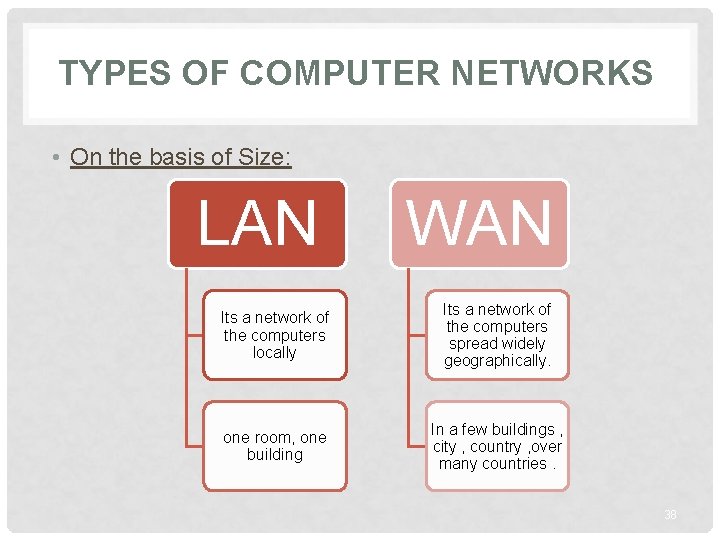 TYPES OF COMPUTER NETWORKS

• On the basis of Size:

LAN

Its a network of the computers locally

one room, one building

WAN

Its a network of the computers spread widely geographically.

In a few buildings , city , country ,over many countries .

38